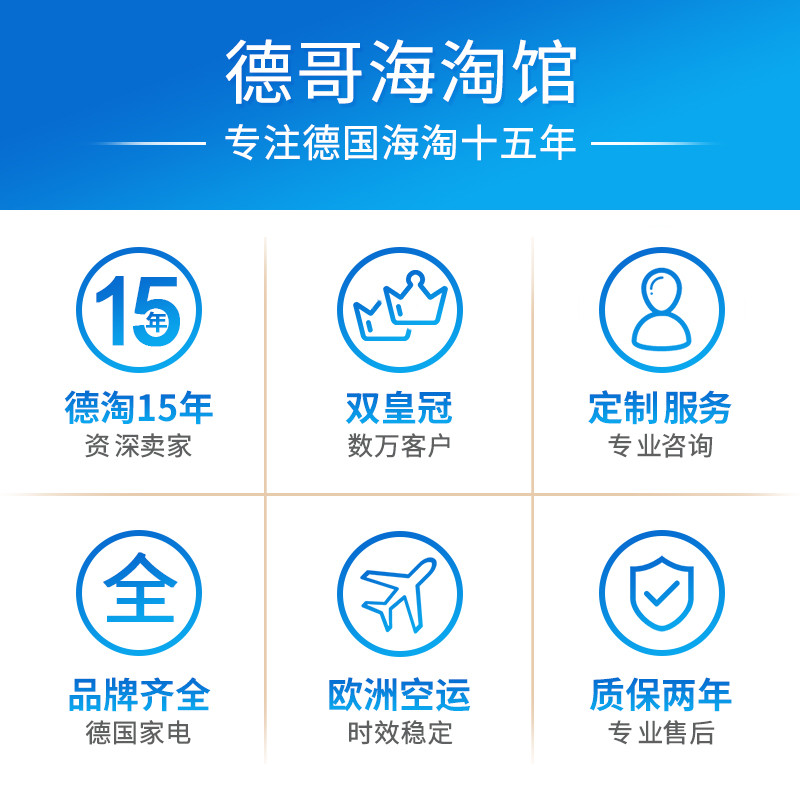 德哥海淘馆
专注德国海淘十五年

15年
德淘15年
资深卖家

双皇冠
数万客户

定制服务
专业咨询

全
品牌齐全
德国家电

欧洲空运
时效稳定

质保两年
专业售后